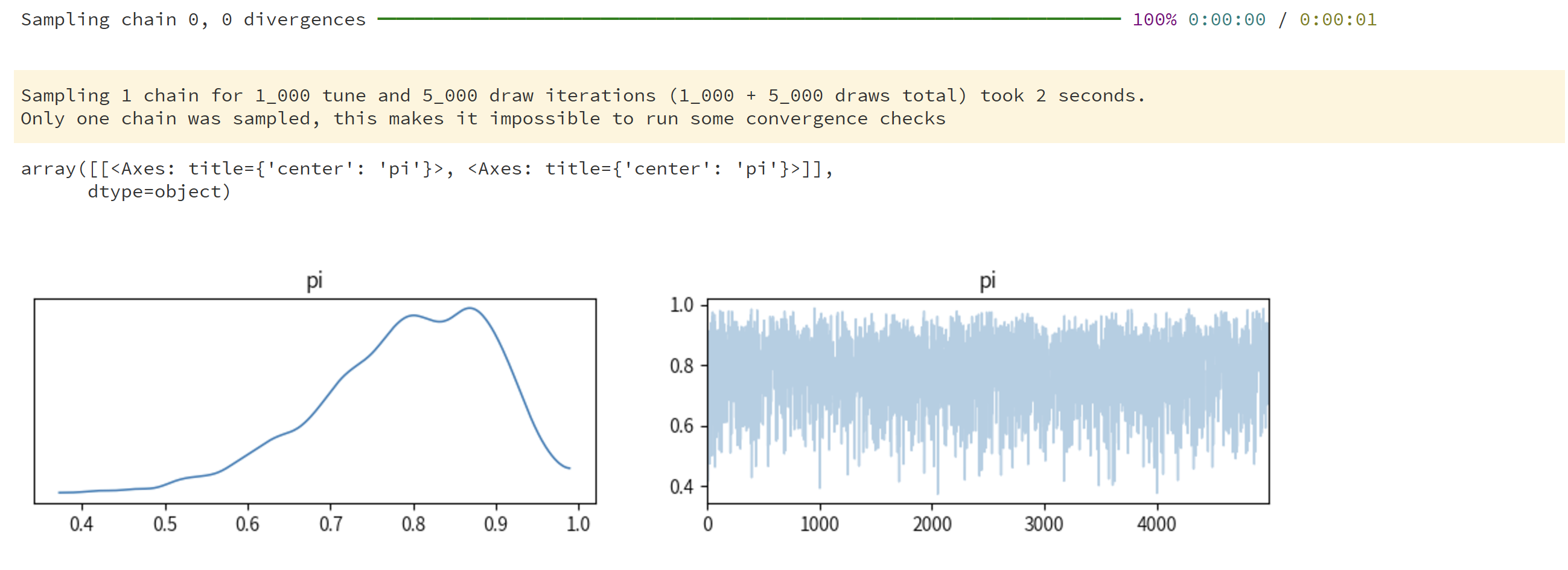 Sampling chain 0, 0 divergences 100% 0:00:00 / 0:00:01

Sampling 1 chain for 1_000 tune and 5_000 draw iterations (1_000 + 5_000 draws total) took 2 seconds.
Only one chain was sampled, this makes it impossible to run some convergence checks

array([[<Axes: title={'center': 'pi'}>, <Axes: title={'center': 'pi'}>]],
      dtype=object)

pi

0.4 0.5 0.6 0.7 0.8 0.9 1.0

pi

1.0
0.8
0.6
0.4

0 1000 2000 3000 4000